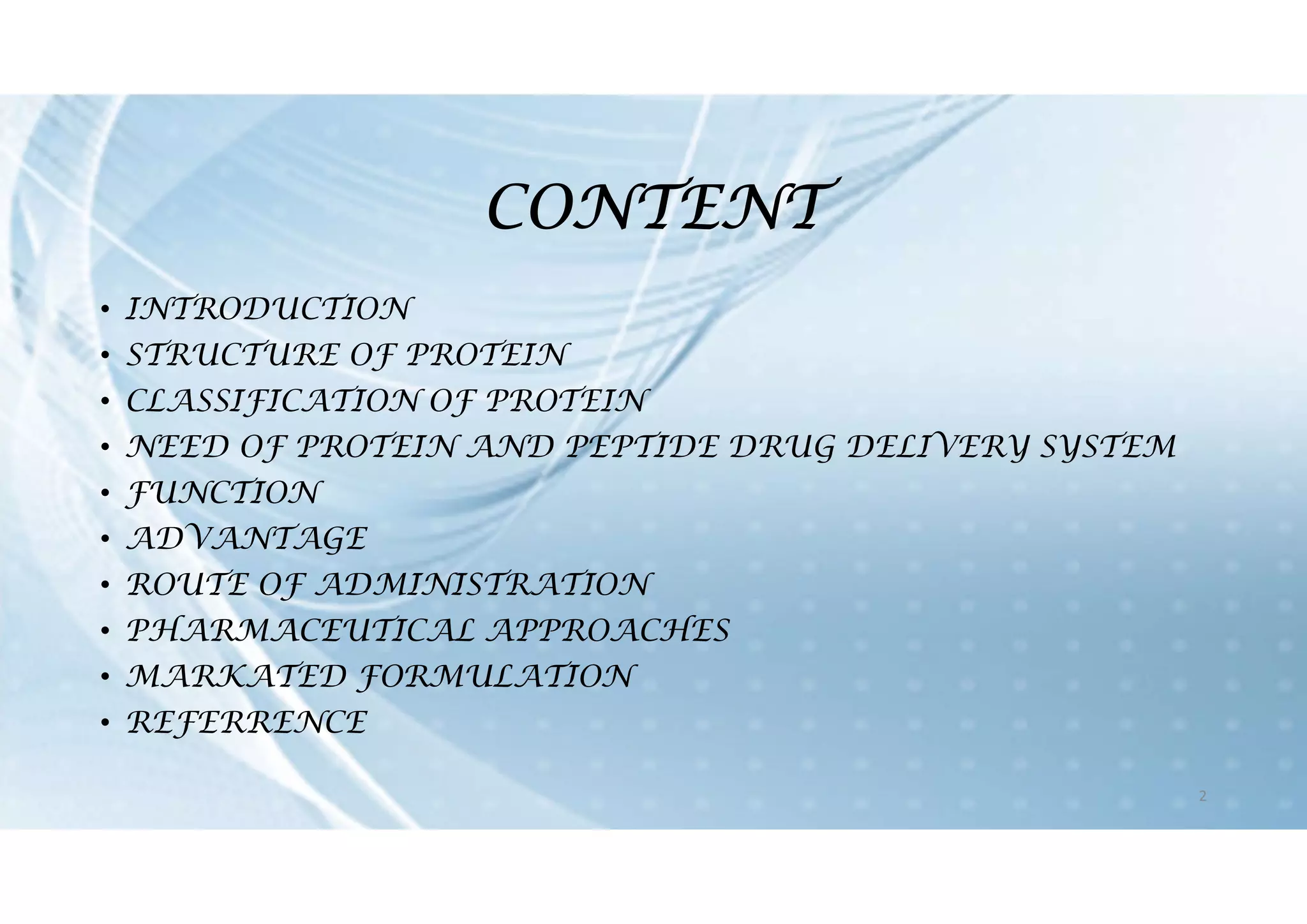 CONTENT

• INTRODUCTION
• STRUCTURE OF PROTEIN
• CLASSIFICATION OF PROTEIN
• NEED OF PROTEIN AND PEPTIDE DRUG DELIVERY SYSTEM
• FUNCTION
• ADVANTAGE
• ROUTE OF ADMINISTRATION
• PHARMACEUTICAL APPROACHES
• MARKATED FORMULATION
• REFERRENCE

2